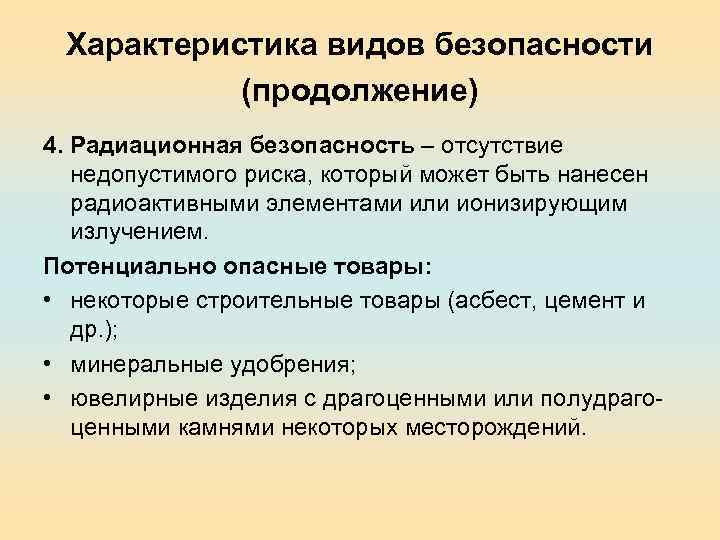 Характеристика видов безопасности (продолжение)

4. Радиационная безопасность – отсутствие недопустимого риска, который может быть нанесен радиоактивными элементами или ионизирующим излучением.

Потенциально опасные товары:
• некоторые строительные товары (асбест, цемент и др.);
• минеральные удобрения;
• ювелирные изделия с драгоценными или полудрагоценными камнями некоторых месторождений.